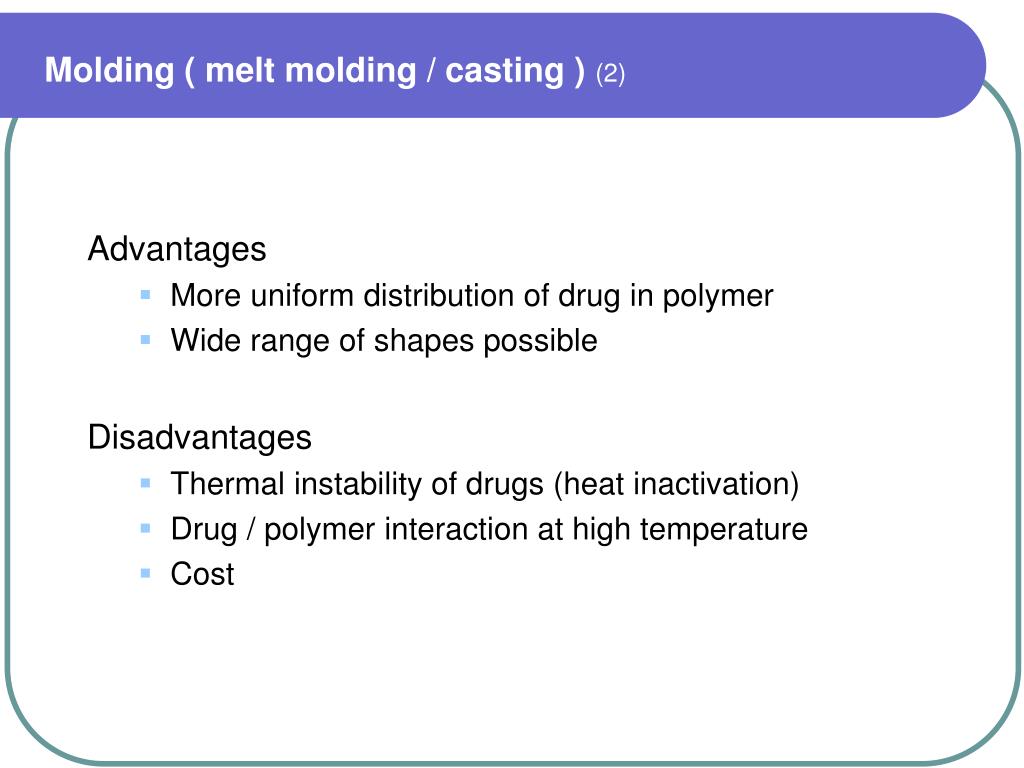 Molding ( melt molding / casting ) (2)

Advantages
- More uniform distribution of drug in polymer
- Wide range of shapes possible

Disadvantages
- Thermal instability of drugs (heat inactivation)
- Drug / polymer interaction at high temperature
- Cost